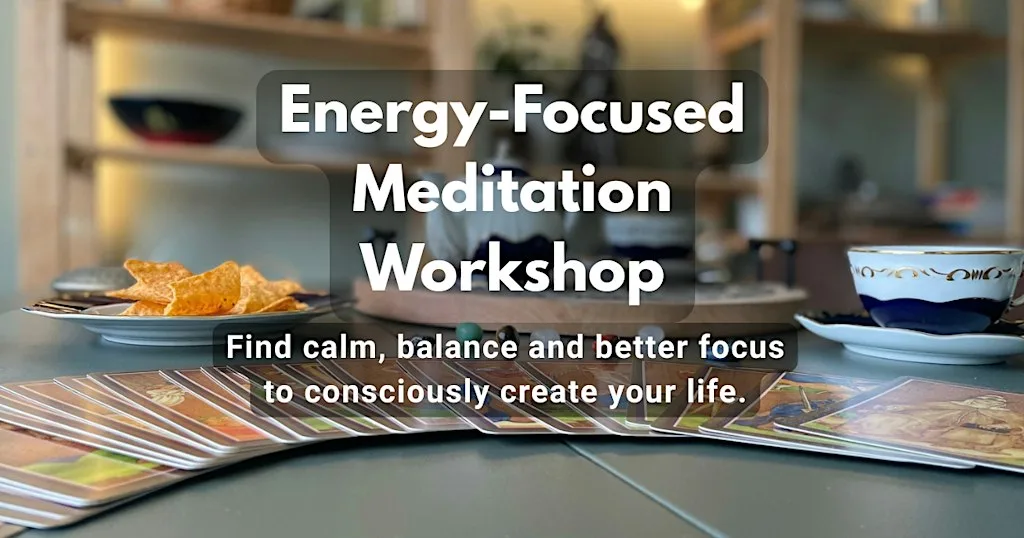 Energy-Focused Meditation Workshop

Find calm, balance and better focus to consciously create your life.